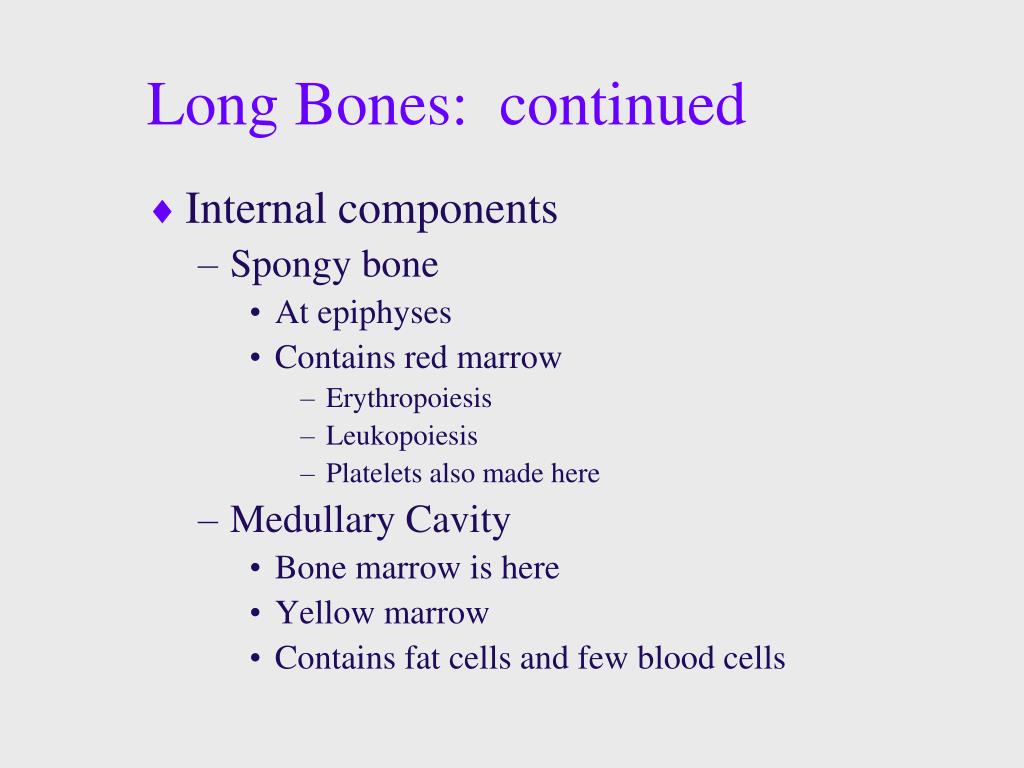 Long Bones: continued

♦ Internal components
– Spongy bone
• At epiphyses
• Contains red marrow
– Erythropoiesis
– Leukopoiesis
– Platelets also made here
– Medullary Cavity
• Bone marrow is here
• Yellow marrow
• Contains fat cells and few blood cells